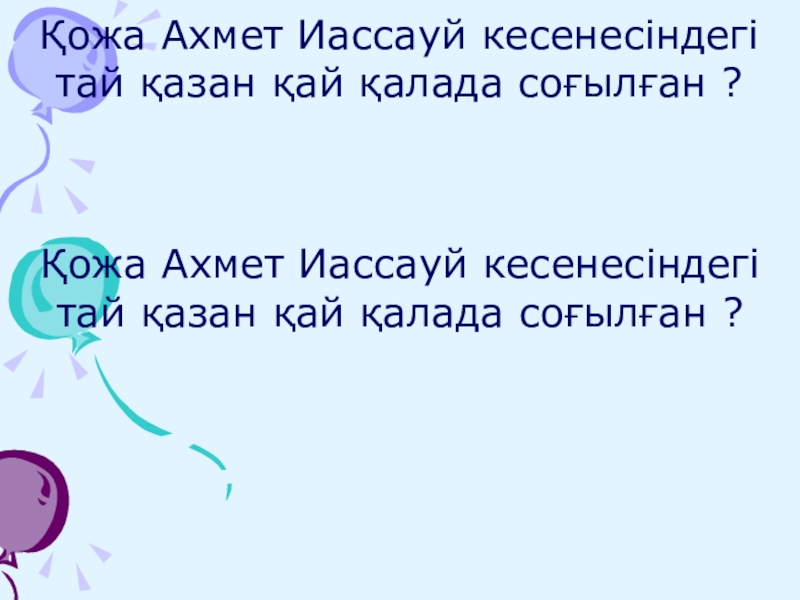 Қожа Ахмет Иассауй кесенесіндегі тай қазан қай қалада соғылған ?

Қожа Ахмет Иассауй кесенесіндегі тай қазан қай қалада соғылған ?